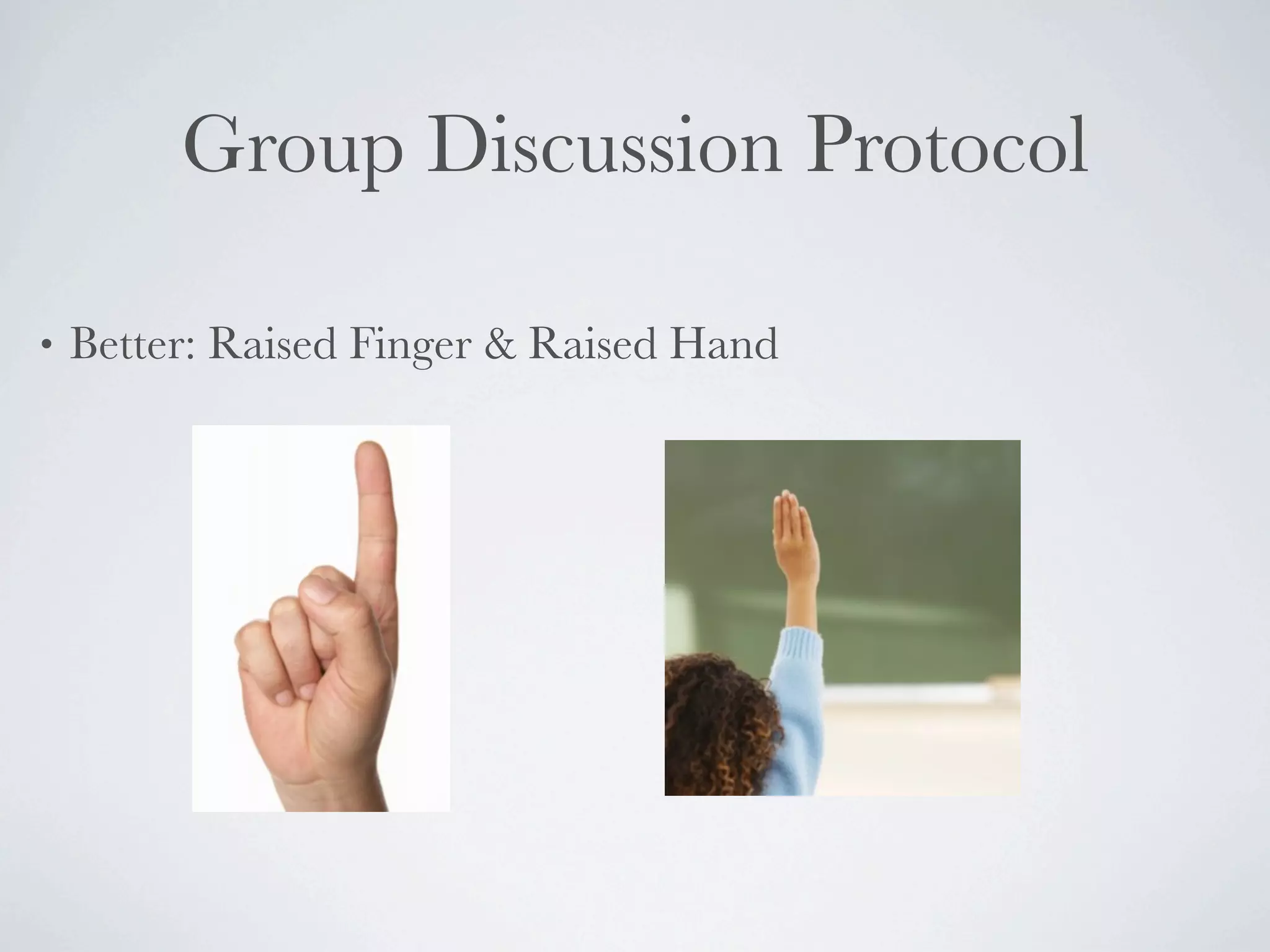 Group Discussion Protocol

• Better: Raised Finger & Raised Hand